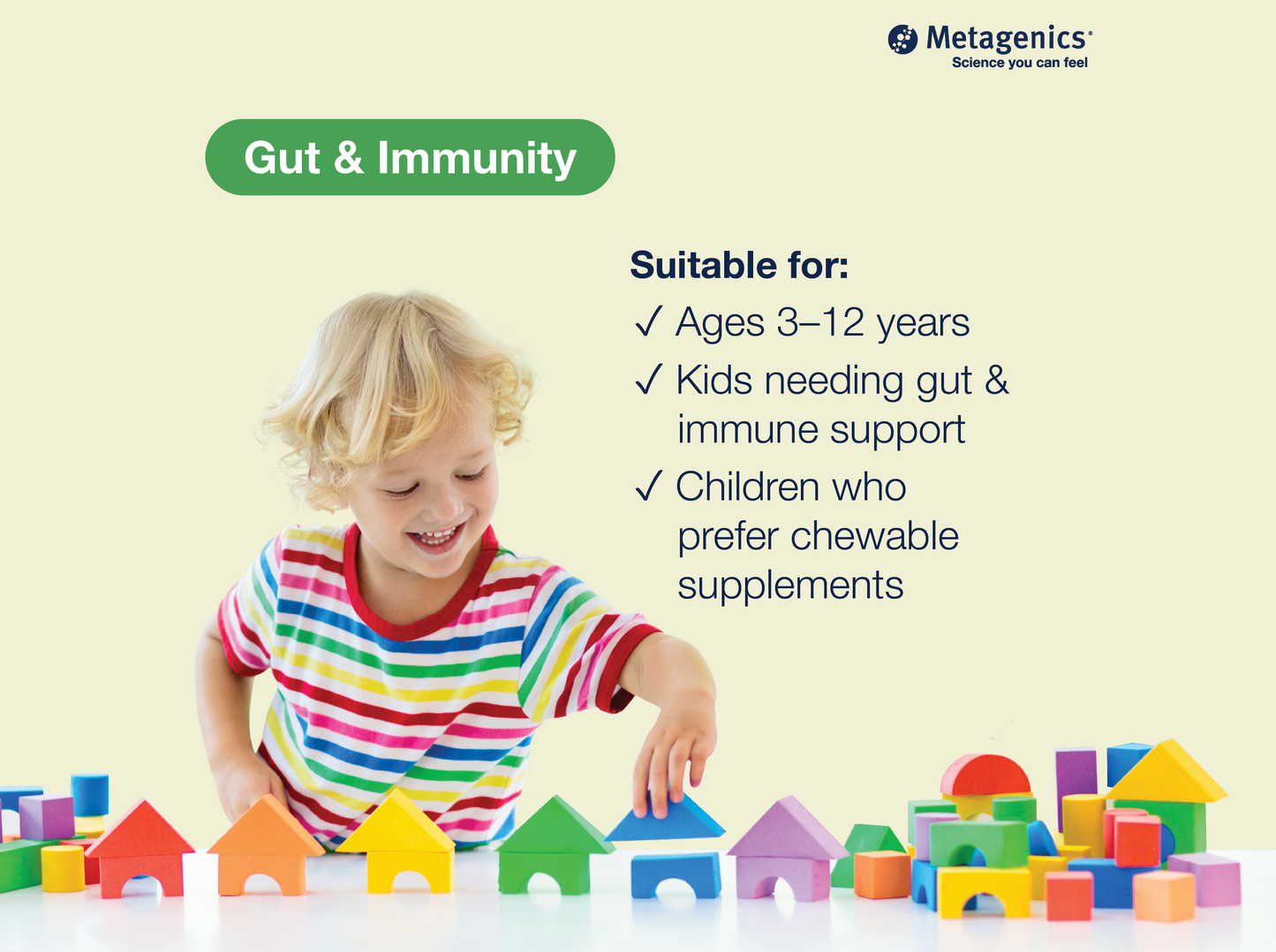 Metagenics®
Science you can feel

Gut & Immunity

Suitable for:
✓ Ages 3–12 years
✓ Kids needing gut & immune support
✓ Children who prefer chewable supplements